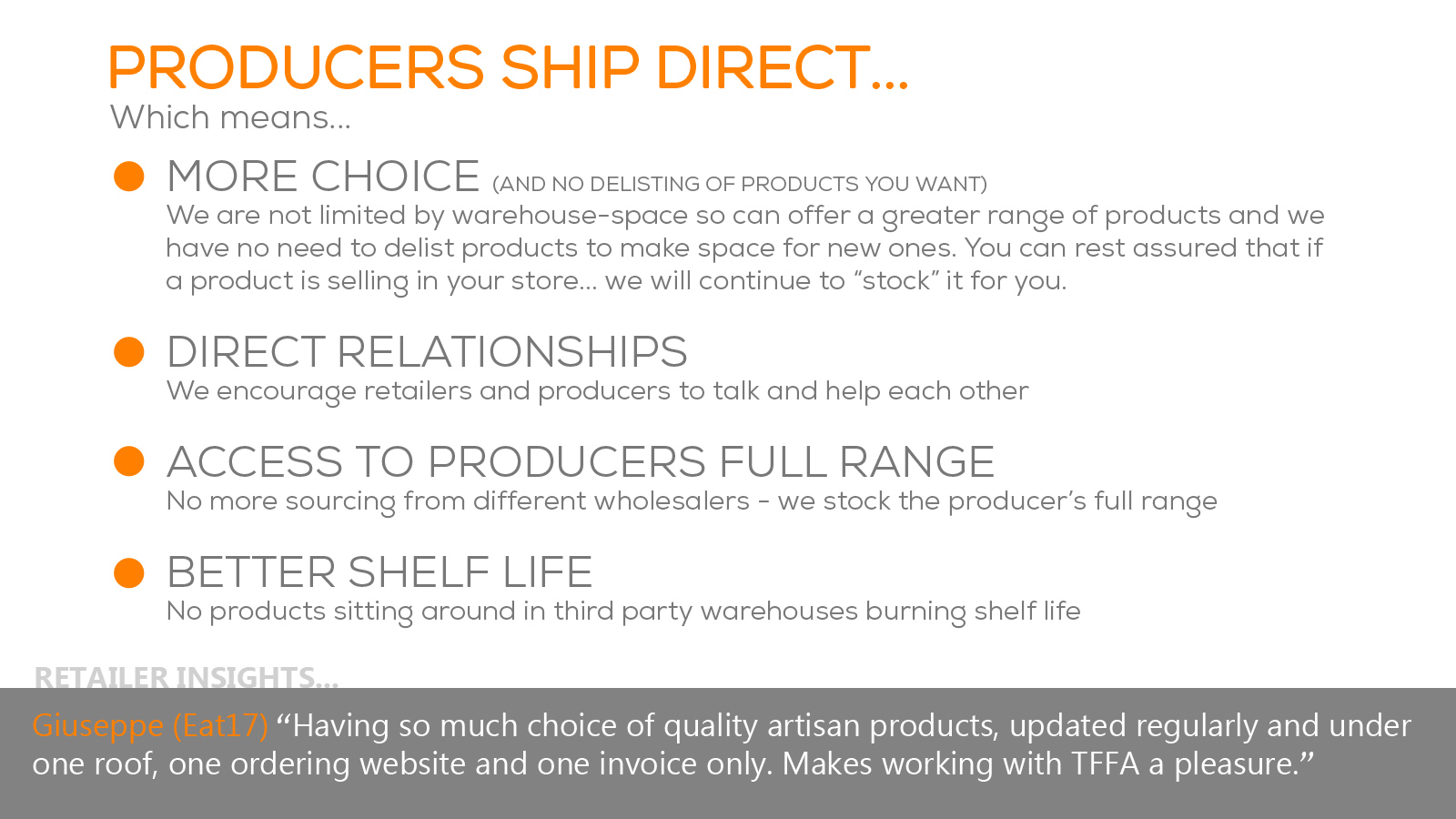 PRODUCERS SHIP DIRECT…
Which means…

MORE CHOICE (AND NO DELISTING OF PRODUCTS YOU WANT)
We are not limited by warehouse-space so can offer a greater range of products and we have no need to delist products to make space for new ones. You can rest assured that if a product is selling in your store… we will continue to “stock” it for you.

DIRECT RELATIONSHIPS
We encourage retailers and producers to talk and help each other

ACCESS TO PRODUCERS FULL RANGE
No more sourcing from different wholesalers - we stock the producer’s full range

BETTER SHELF LIFE
No products sitting around in third party warehouses burning shelf life

RETAILER INSIGHTS…
Giuseppe (Eat17) “Having so much choice of quality artisan products, updated regularly and under one roof, one ordering website and one invoice only. Makes working with TFFA a pleasure.”